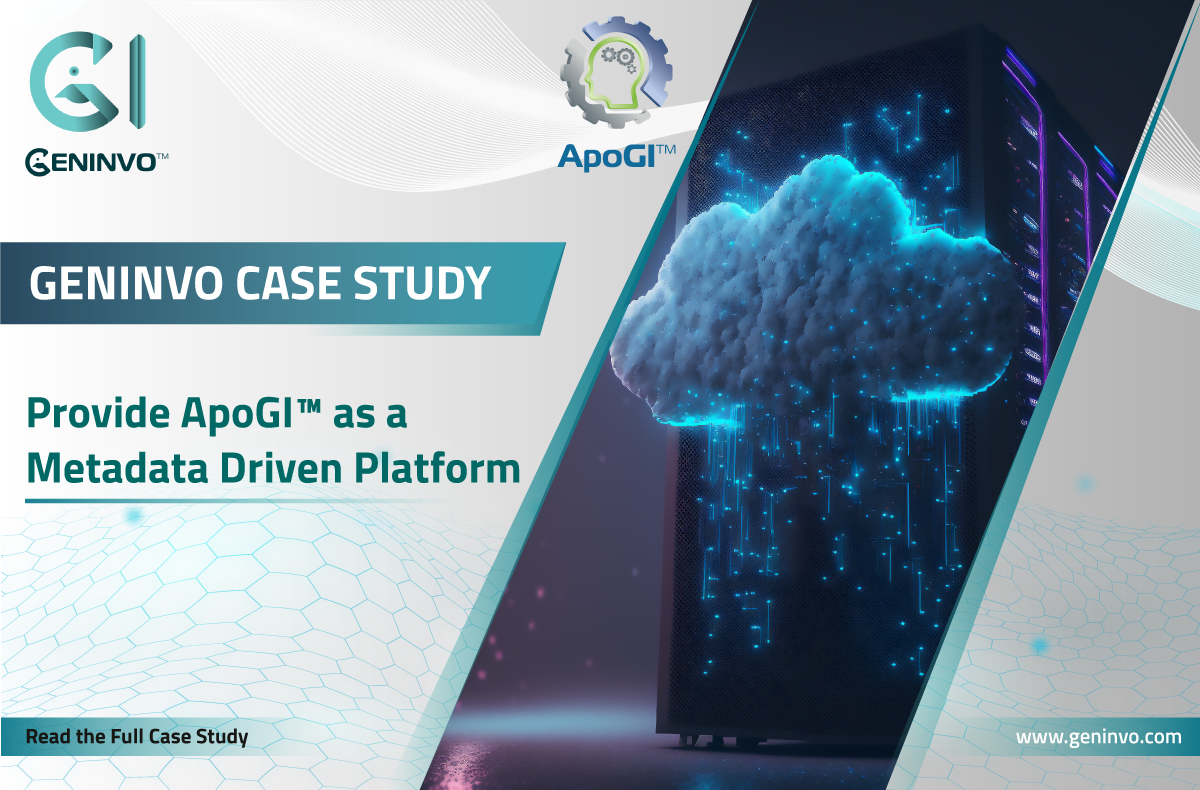 GI
GENINVO™

ApoGI™

GENINVO CASE STUDY

Provide ApoGI™ as a Metadata Driven Platform

Read the Full Case Study

www.geninvo.com